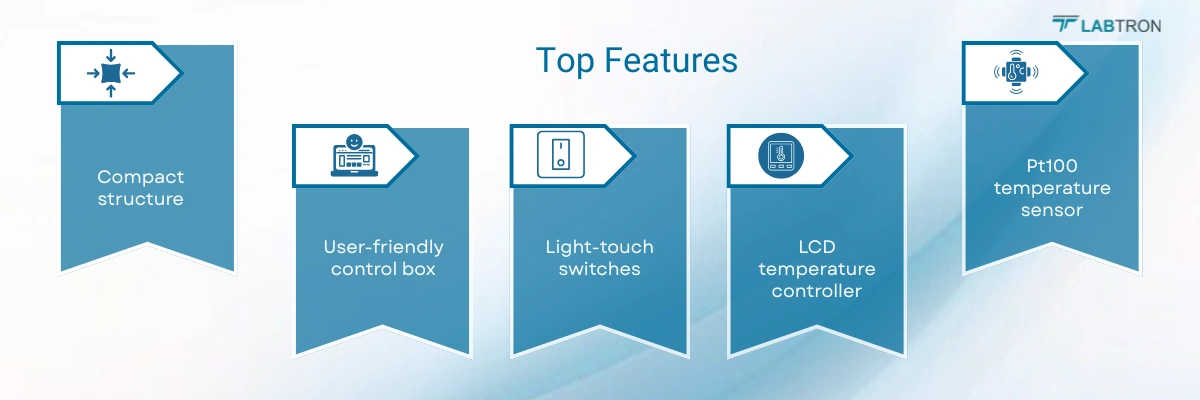 LABTRON

Top Features

Compact structure

User-friendly control box

Light-touch switches

LCD temperature controller

Pt100 temperature sensor